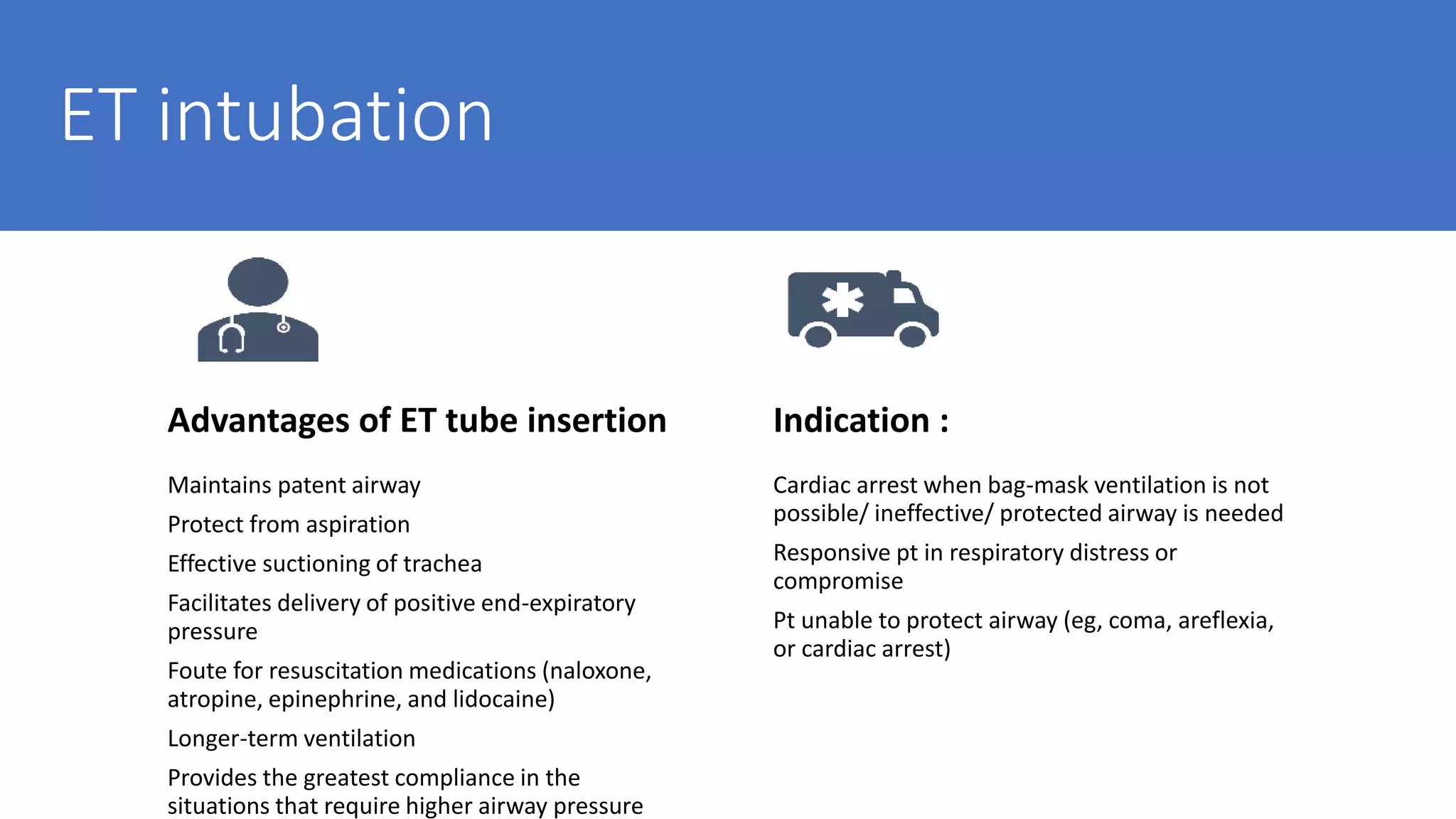 ET intubation

Advantages of ET tube insertion

Maintains patent airway

Protect from aspiration

Effective suctioning of trachea

Facilitates delivery of positive end-expiratory pressure

Foute for resuscitation medications (naloxone, atropine, epinephrine, and lidocaine)

Longer-term ventilation

Provides the greatest compliance in the situations that require higher airway pressure

Indication :

Cardiac arrest when bag-mask ventilation is not possible/ ineffective/ protected airway is needed

Responsive pt in respiratory distress or compromise

Pt unable to protect airway (eg, coma, areflexia, or cardiac arrest)